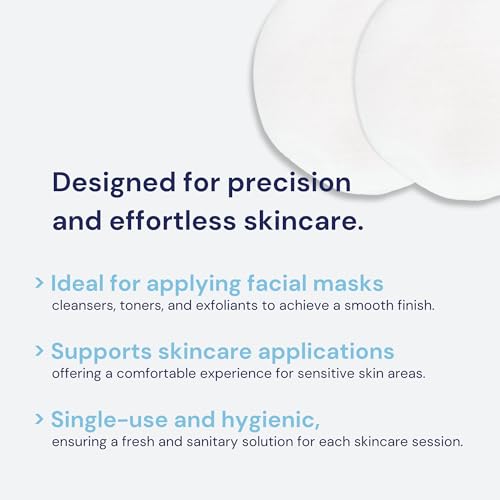 Designed for precision and effortless skincare.

> Ideal for applying facial masks
cleansers, toners, and exfoliants to achieve a smooth finish.

> Supports skincare applications
offering a comfortable experience for sensitive skin areas.

> Single-use and hygienic,
ensuring a fresh and sanitary solution for each skincare session.